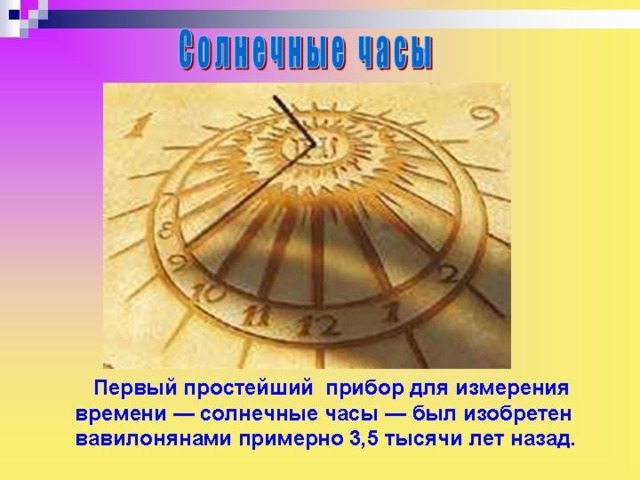 Солнечные часы

1
9
7
8
9
10
11
12
1
2

Первый простейший прибор для измерения времени — солнечные часы — был изобретен вавилонянами примерно 3,5 тысячи лет назад.